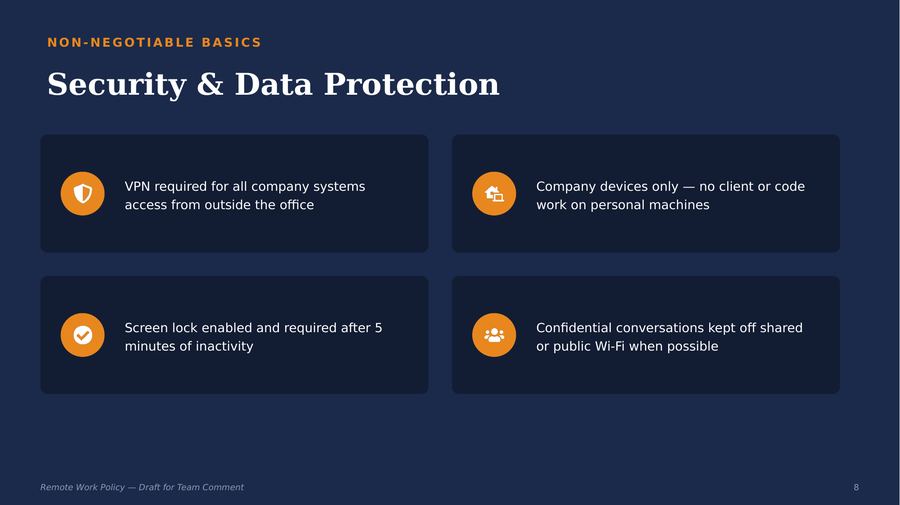 NON-NEGOTIABLE BASICS

Security & Data Protection

VPN required for all company systems access from outside the office

Company devices only — no client or code work on personal machines

Screen lock enabled and required after 5 minutes of inactivity

Confidential conversations kept off shared or public Wi-Fi when possible

Remote Work Policy — Draft for Team Comment

8